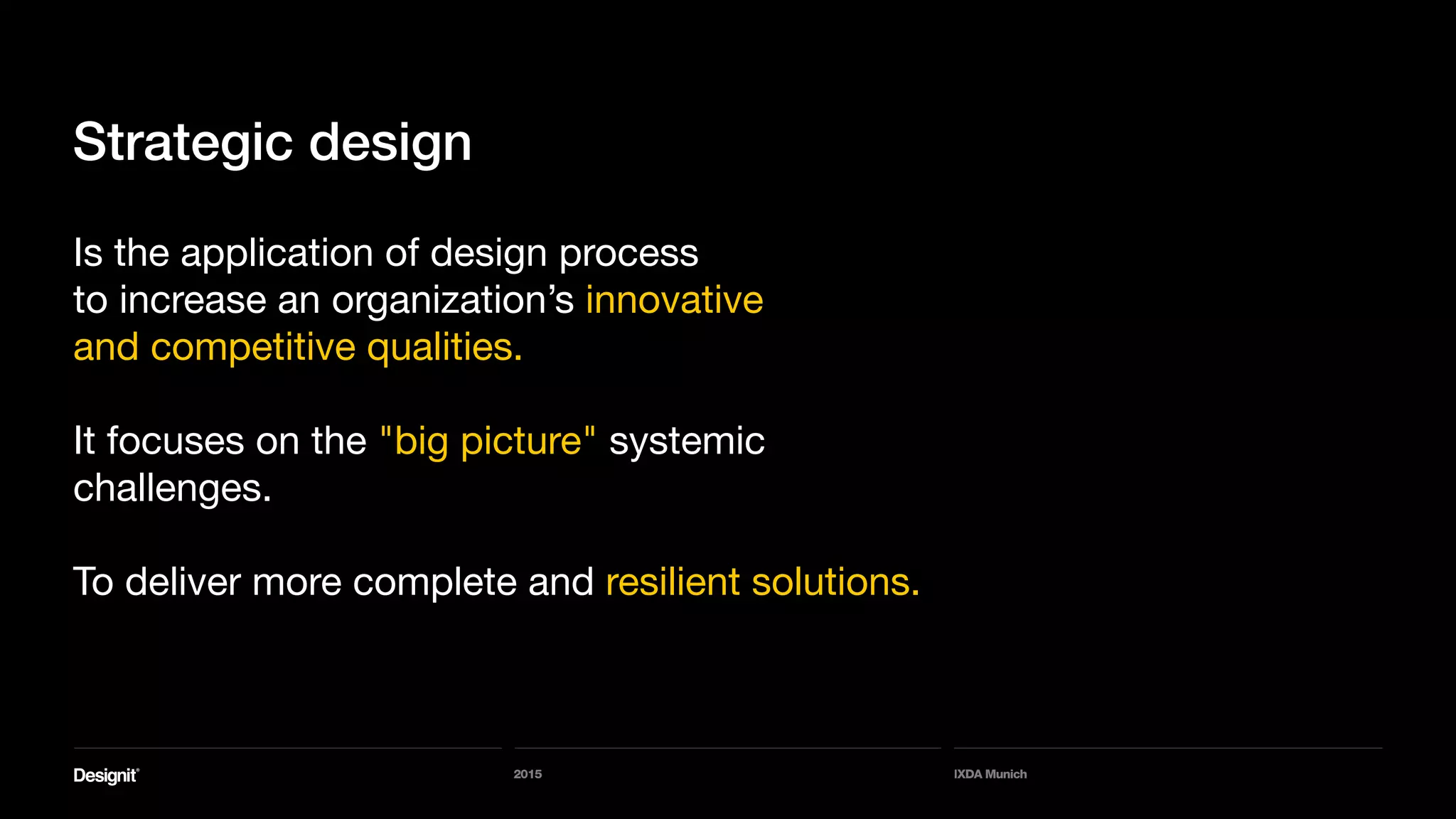 Strategic design

Is the application of design process to increase an organization’s innovative and competitive qualities.

It focuses on the "big picture" systemic challenges.

To deliver more complete and resilient solutions.

Designit®

2015

IXDA Munich